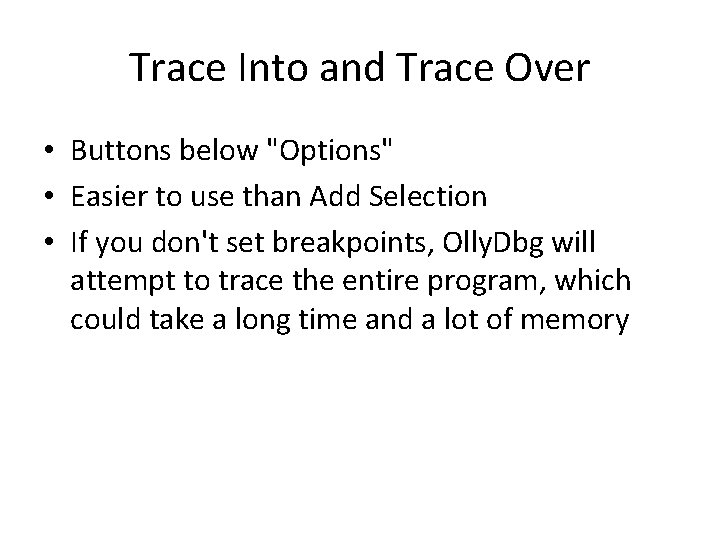 Trace Into and Trace Over

• Buttons below "Options"
• Easier to use than Add Selection
• If you don't set breakpoints, OllyDbg will attempt to trace the entire program, which could take a long time and a lot of memory